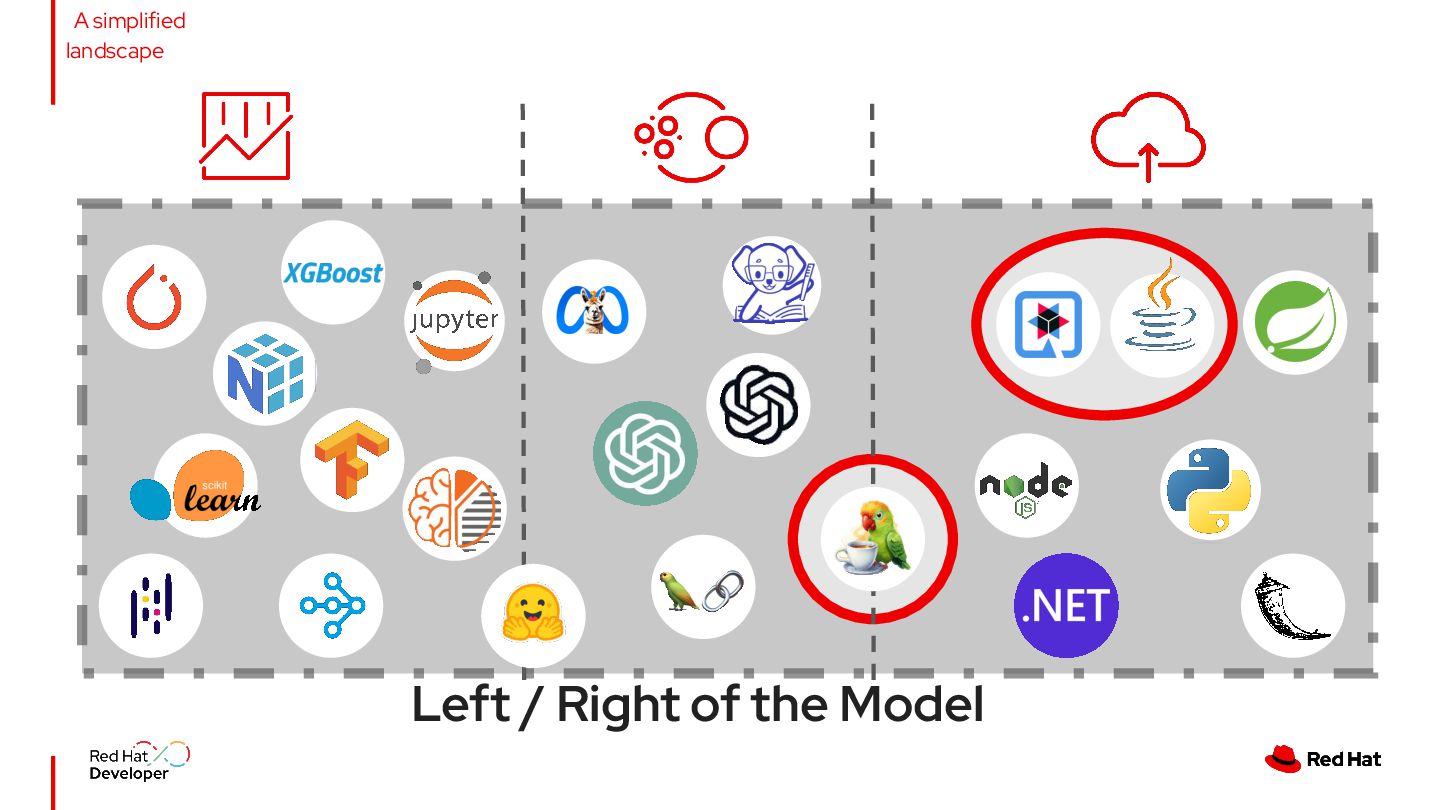 A simplified landscape

XGBoost

jupyter

scikit learn

node JS

.NET

Left / Right of the Model

Red Hat Developer

Red Hat